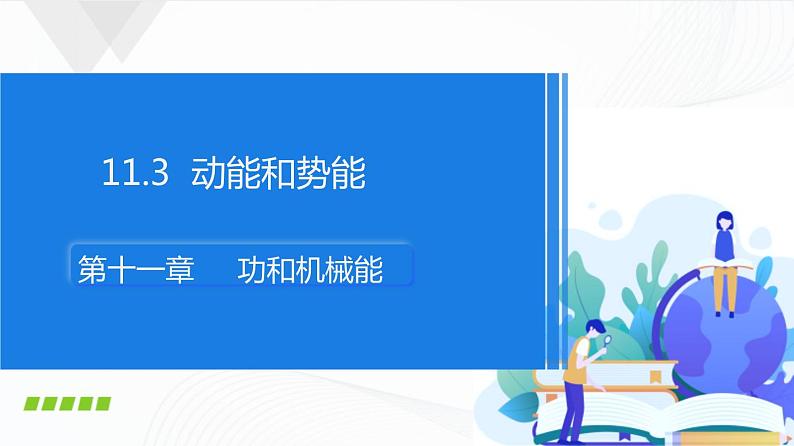 11.3 动能和势能

第十一章 功和机械能